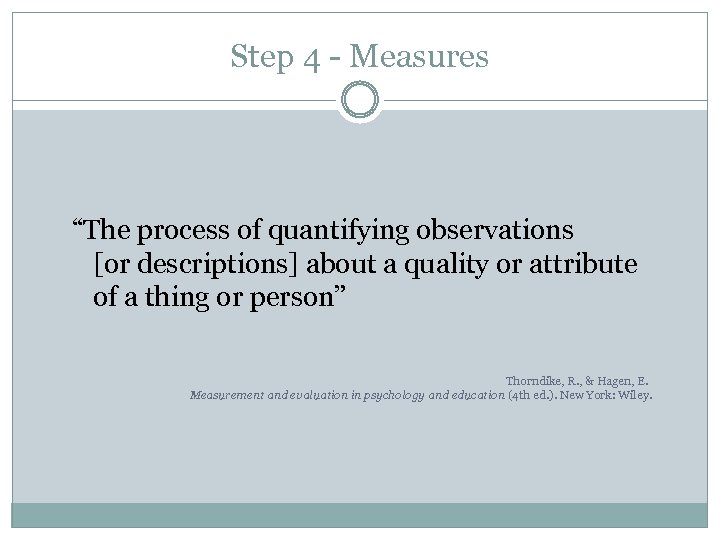 Step 4 - Measures

“The process of quantifying observations [or descriptions] about a quality or attribute of a thing or person”

Thorndike, R., & Hagen, E.
Measurement and evaluation in psychology and education (4th ed.). New York: Wiley.